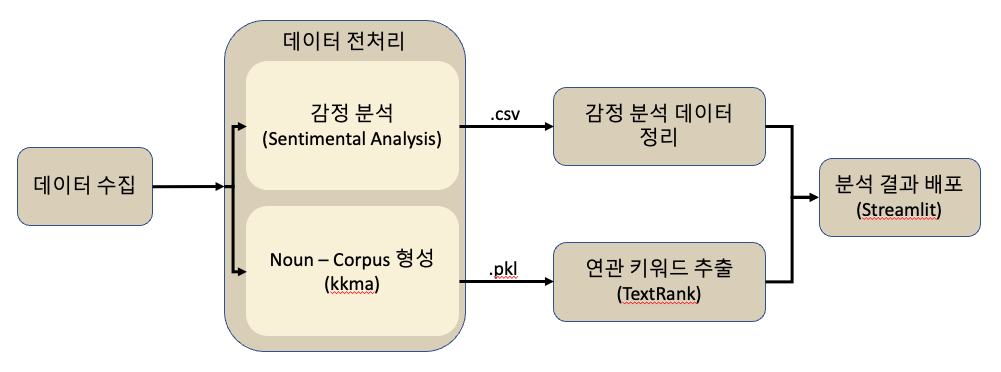 데이터 수집

데이터 전처리

감정 분석
(Sentimental Analysis)

Noun – Corpus 형성
(kkma)

.csv

.pkl

감정 분석 데이터
정리

연관 키워드 추출
(TextRank)

분석 결과 배포
(Streamlit)